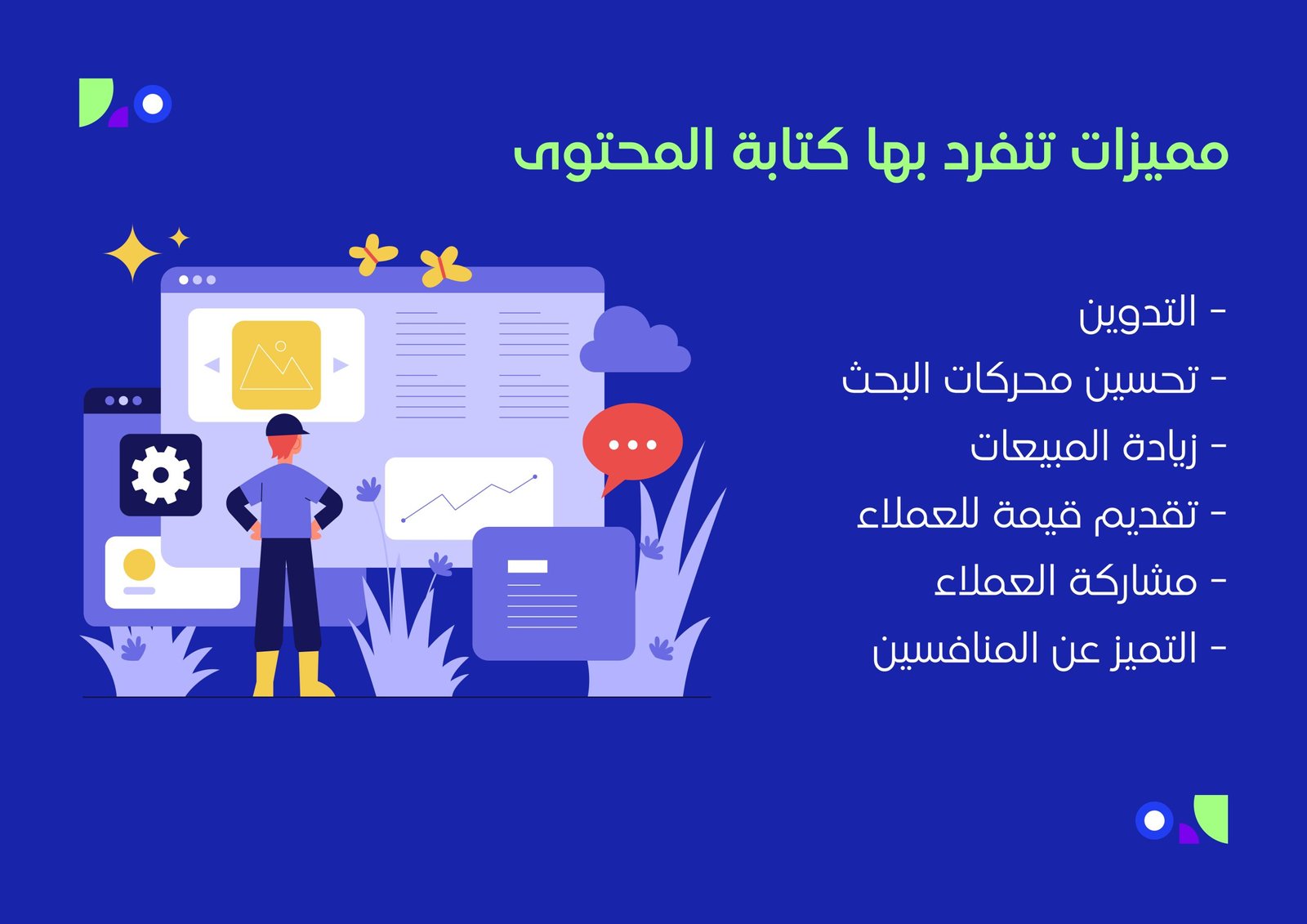 مميزات تنفرد بها كتابة المحتوى

- التدوين
- تحسين محركات البحث
- زيادة المبيعات
- تقديم قيمة للعملاء
- مشاركة العملاء
- التميز عن المنافسين